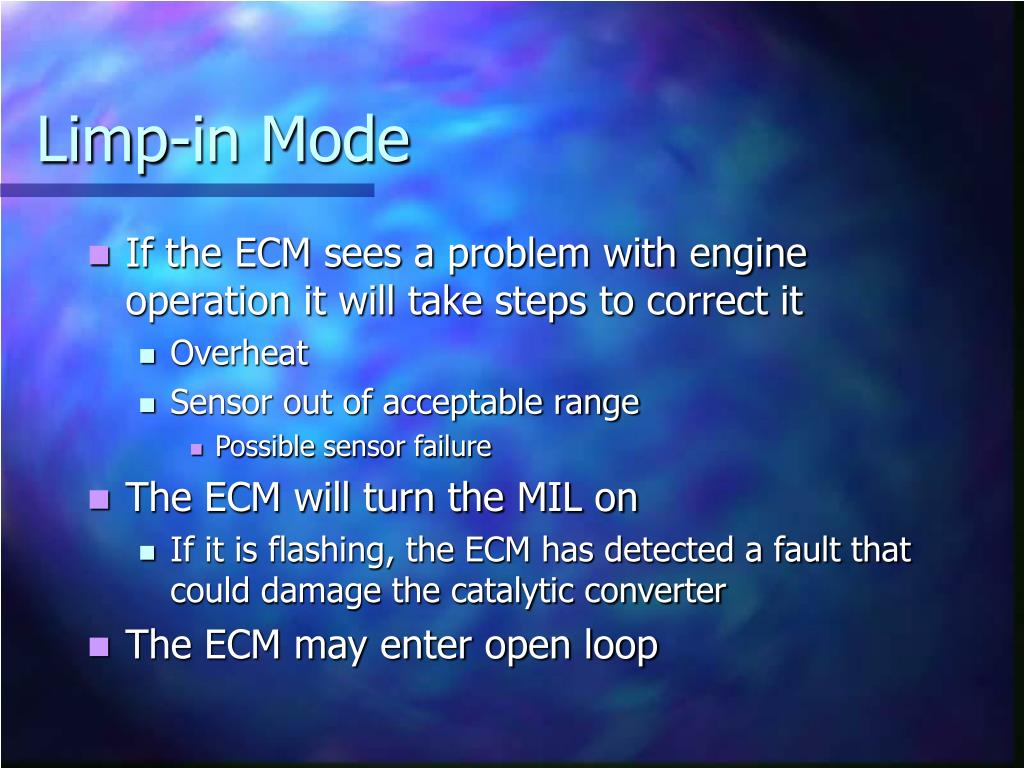 Limp-in Mode

- If the ECM sees a problem with engine operation it will take steps to correct it
  - Overheat
  - Sensor out of acceptable range
    - Possible sensor failure
- The ECM will turn the MIL on
  - If it is flashing, the ECM has detected a fault that could damage the catalytic converter
- The ECM may enter open loop